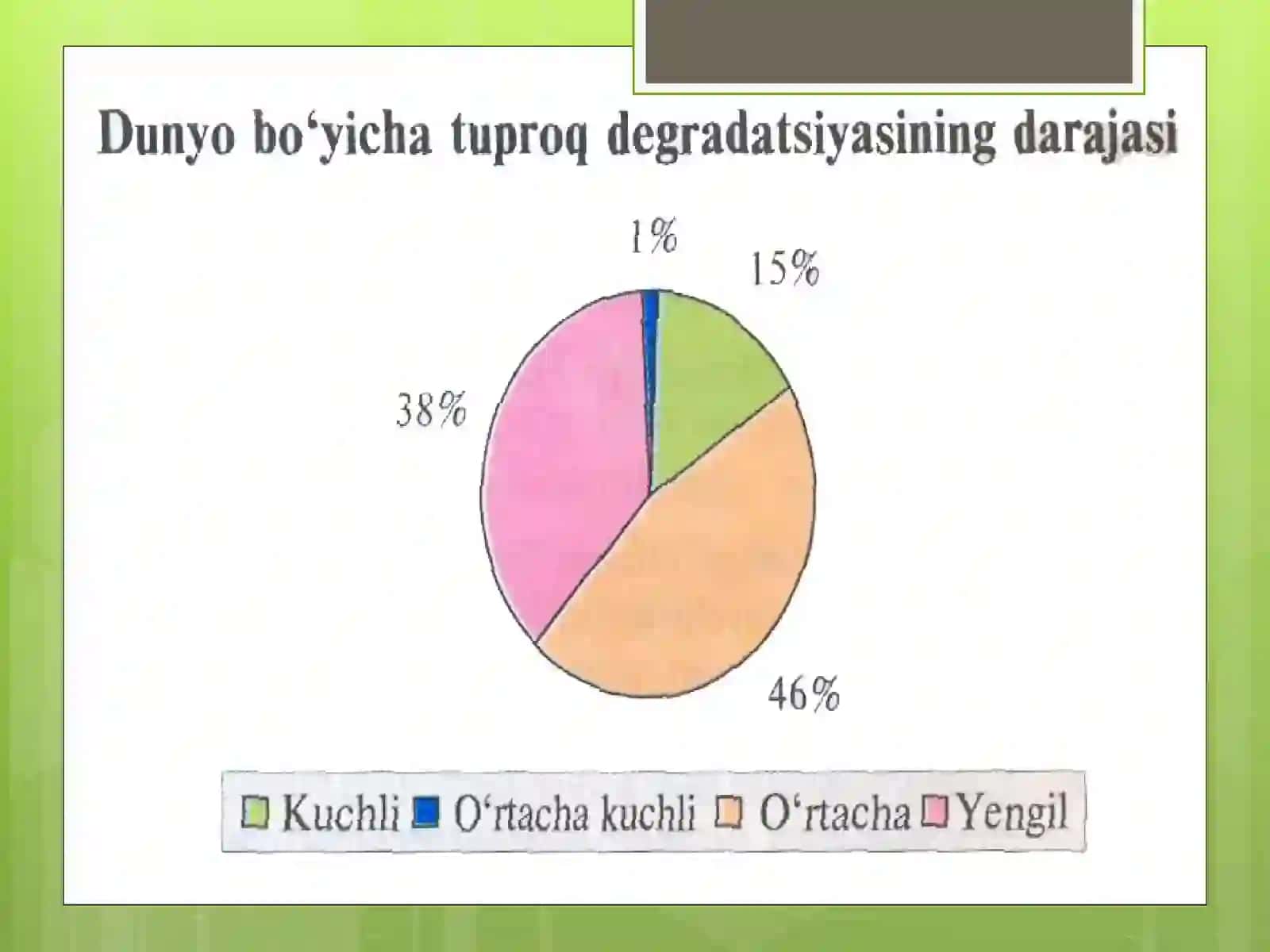 Dunyo bo‘yicha tuproq degradatsiyasining darajasi

1%

15%

38%

46%

Kuchli O‘rtacha kuchli O‘rtacha Yengil